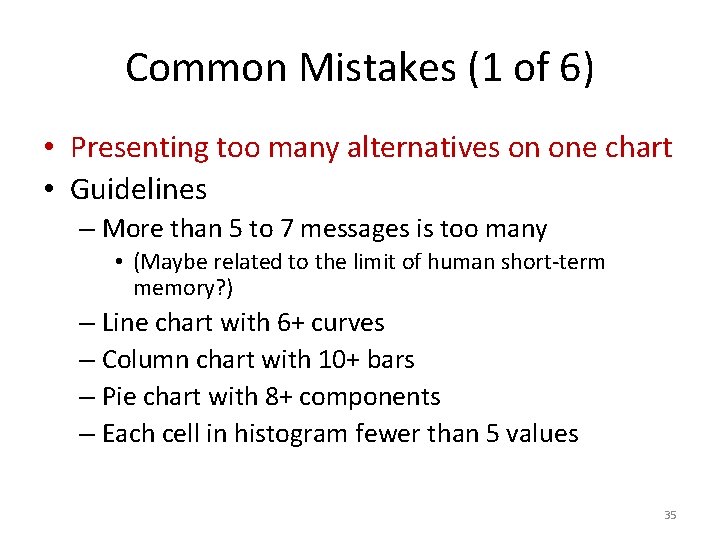 Common Mistakes (1 of 6)

• Presenting too many alternatives on one chart
• Guidelines
– More than 5 to 7 messages is too many
• (Maybe related to the limit of human short-term memory?)
– Line chart with 6+ curves
– Column chart with 10+ bars
– Pie chart with 8+ components
– Each cell in histogram fewer than 5 values

35